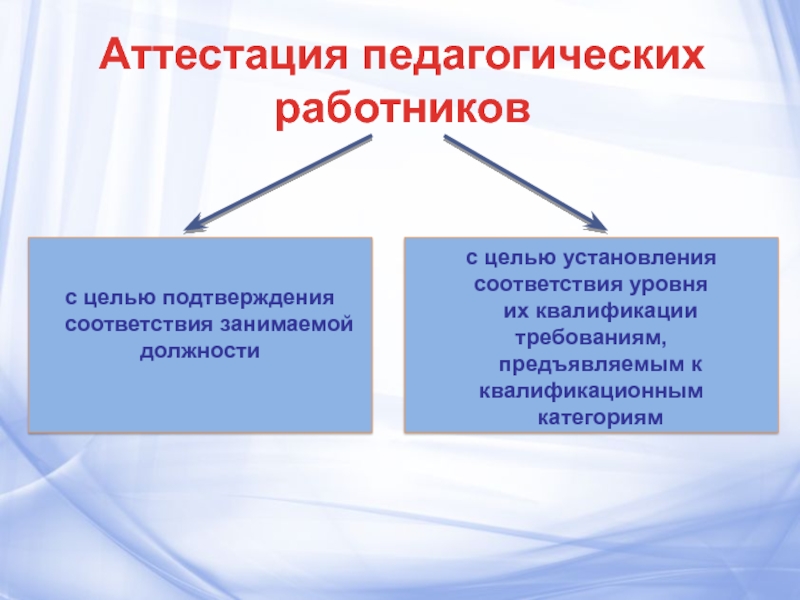 Аттестация педагогических работников

с целью подтверждения соответствия занимаемой должности

с целью установления соответствия уровня их квалификации требованиям, предъявляемым к квалификационным категориям